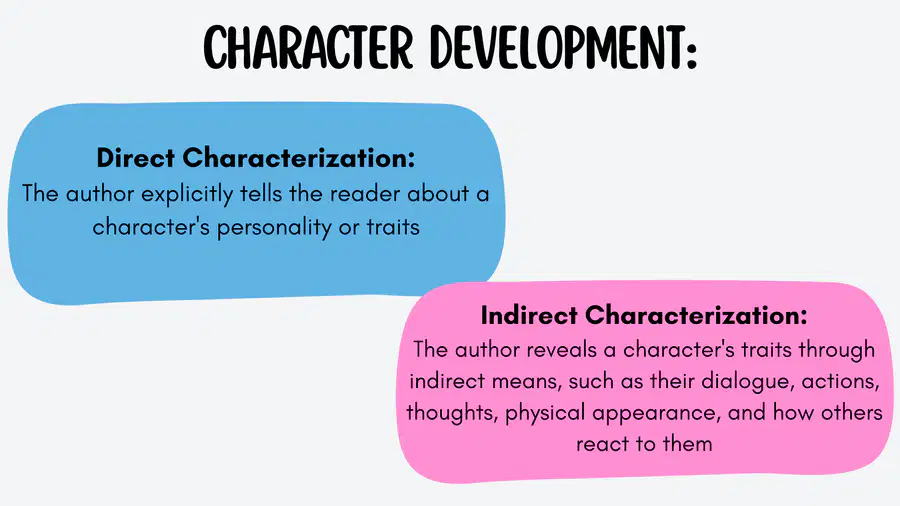 CHARACTER DEVELOPMENT:

Direct Characterization:
The author explicitly tells the reader about a character's personality or traits

Indirect Characterization:
The author reveals a character's traits through indirect means, such as their dialogue, actions, thoughts, physical appearance, and how others react to them